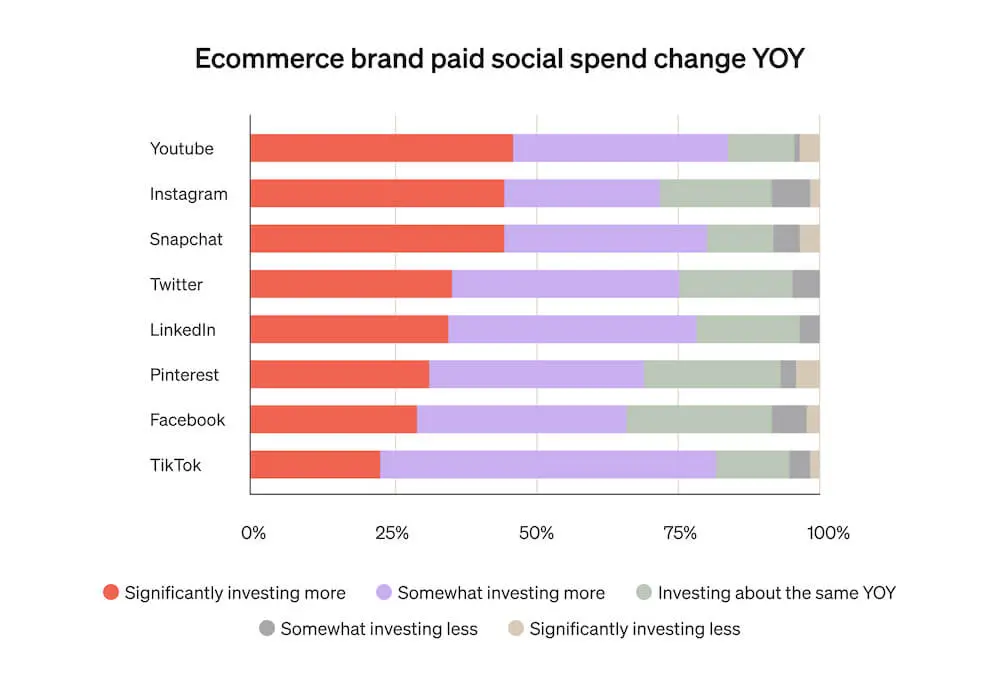 Ecommerce brand paid social spend change YOY

Youtube
Instagram
Snapchat
Twitter
LinkedIn
Pinterest
Facebook
TikTok

0%
25%
50%
75%
100%

Significantly investing more
Somewhat investing more
Investing about the same YOY
Somewhat investing less
Significantly investing less